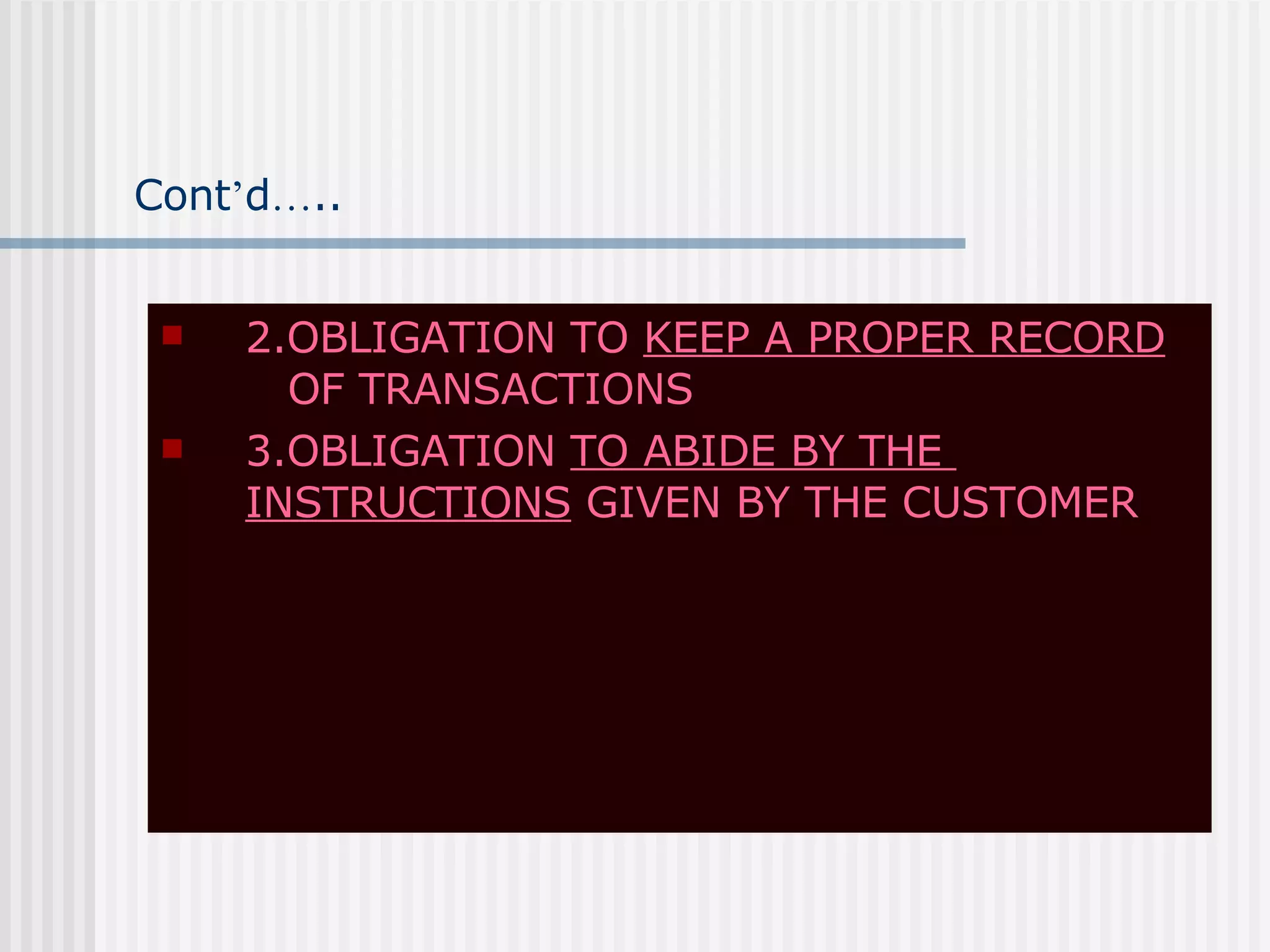 Cont’d…..

2.OBLIGATION TO KEEP A PROPER RECORD OF TRANSACTIONS

3.OBLIGATION TO ABIDE BY THE INSTRUCTIONS GIVEN BY THE CUSTOMER